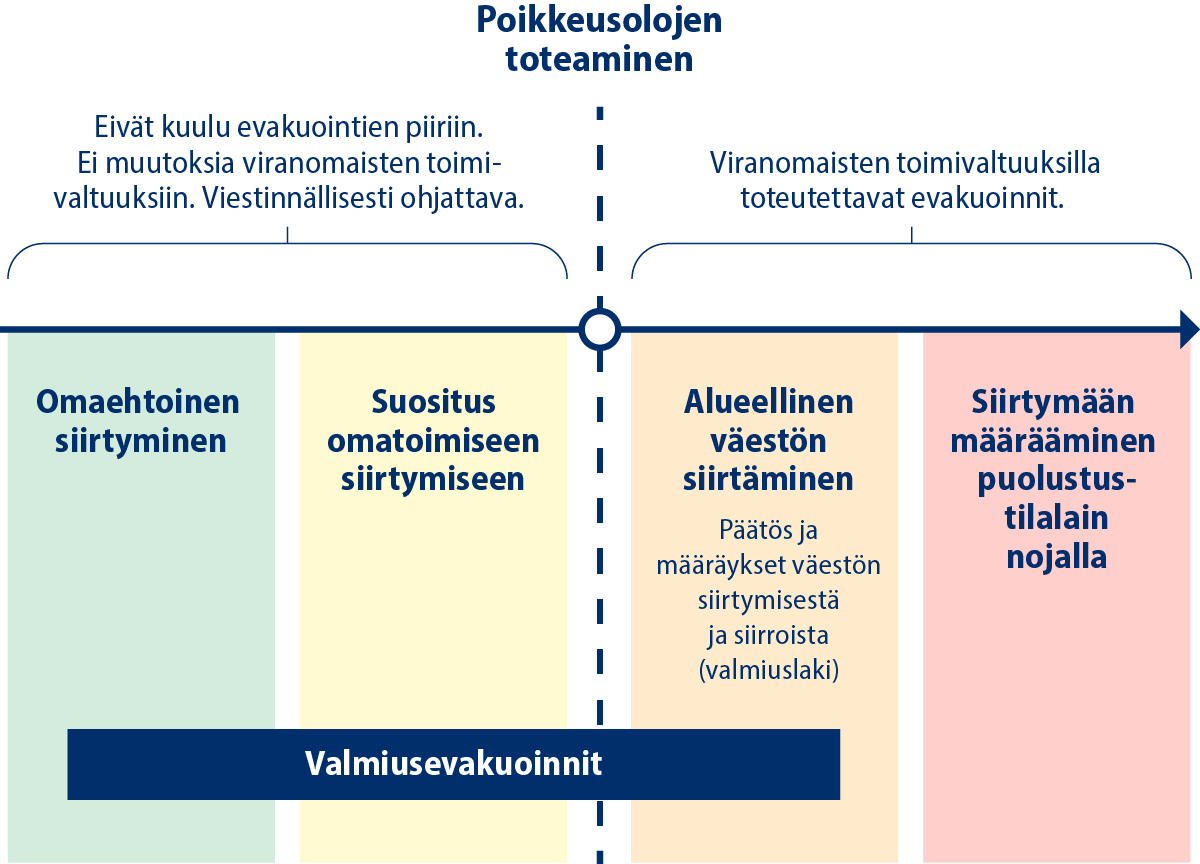 Poikkeusolojen toteaminen

Eivät kuulu evakuointien piiriin. Ei muutoksia viranomaisten toimivaltuuksiin. Viestinnällisesti ohjattava.

Viranomaisten toimivaltuuksilla toteutettavat evakuoinnit.

Omaehtoinen siirtyminen

Suositus omatoimiseen siirtymiseen

Alueellinen väestön siirtäminen

Päätös ja määräykset väestön siirtymisestä ja siirroista (valmiuslaki)

Siirtymään määrääminen puolustustilalain nojalla

Valmiusevakuoinnit